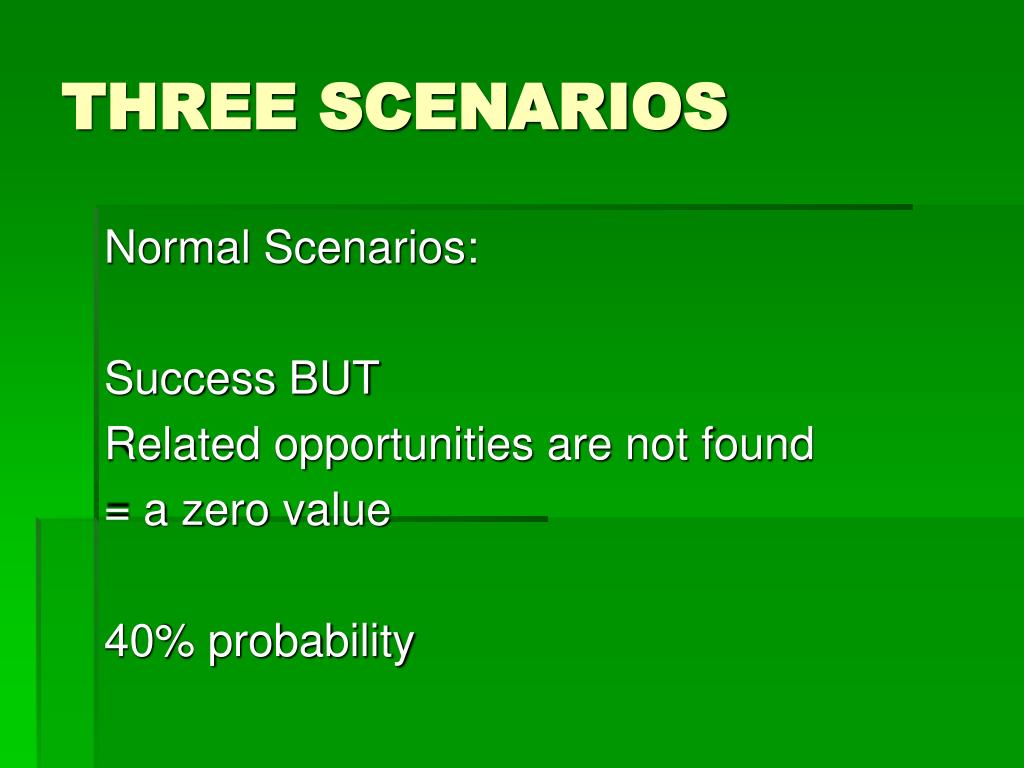 THREE SCENARIOS

Normal Scenarios:

Success BUT
Related opportunities are not found
= a zero value

40% probability